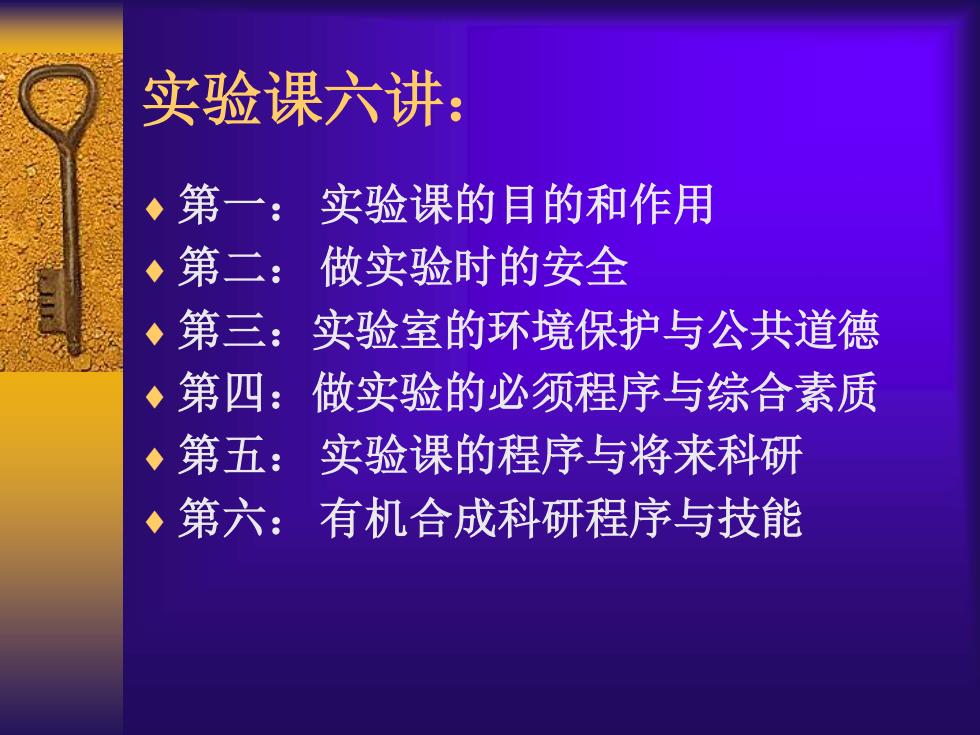 实验课六讲：

♦ 第一： 实验课的目的和作用
♦ 第二： 做实验时的安全
♦ 第三：实验室的环境保护与公共道德
♦ 第四：做实验的必须程序与综合素质
♦ 第五： 实验课的程序与将来科研
♦ 第六： 有机合成科研程序与技能